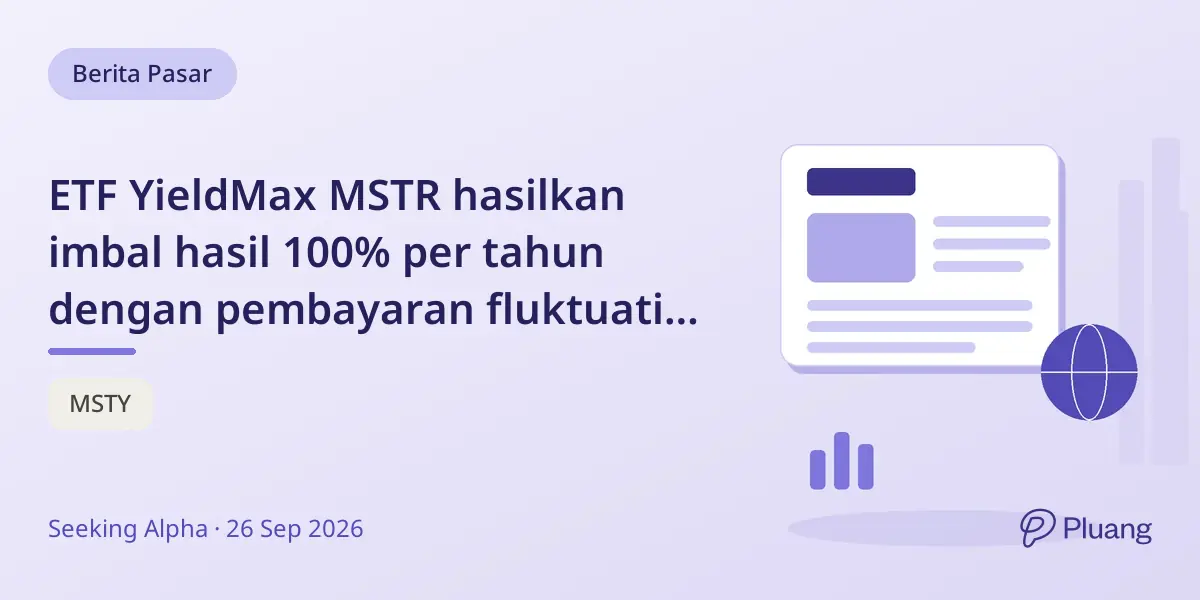 Berita Pasar

ETF YieldMax MSTR hasilkan imbal hasil 100% per tahun dengan pembayaran fluktuati...

MSTY

Seeking Alpha · 26 Sep 2026

Pluang